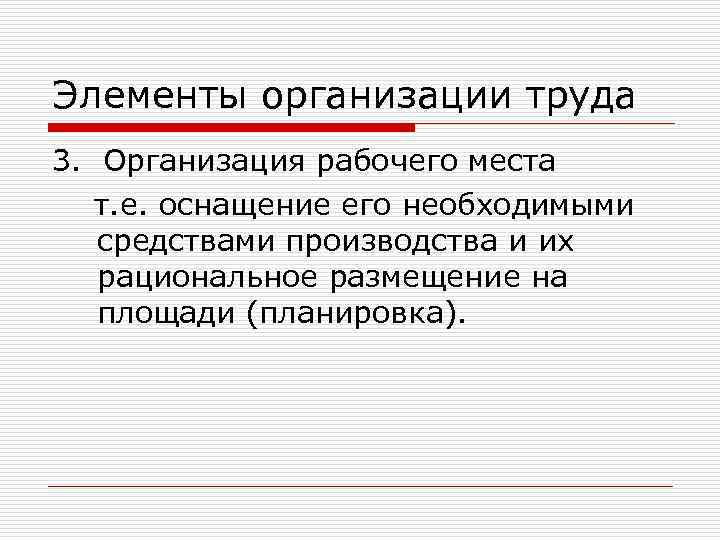 Элементы организации труда

3. Организация рабочего места

т.е. оснащение его необходимыми средствами производства и их рациональное размещение на площади (планировка).